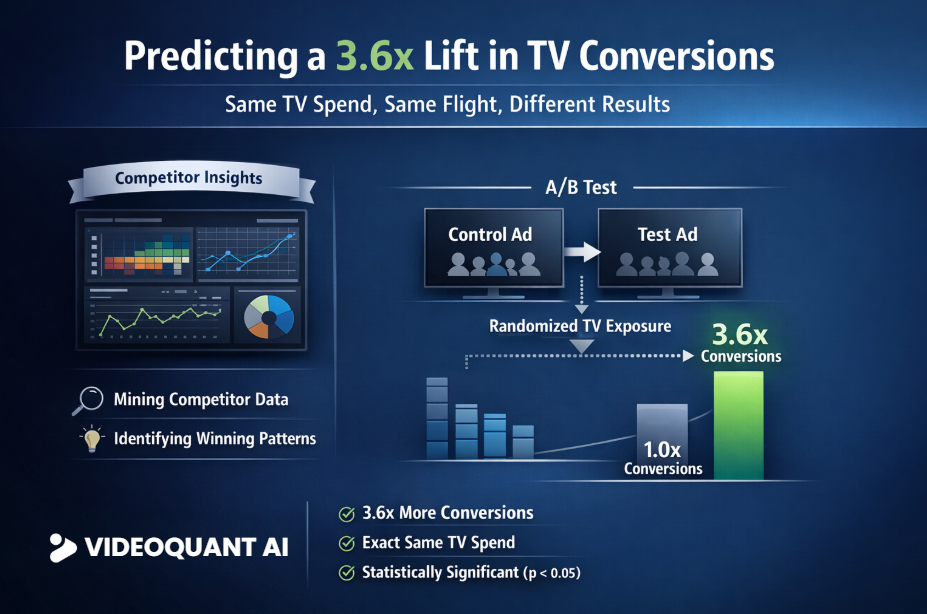 Predicting a 3.6x Lift in TV Conversions

Same TV Spend, Same Flight, Different Results

Competitor Insights

Mining Competitor Data

Identifying Winning Patterns

A/B Test

Control Ad

Test Ad

Randomized TV Exposure

3.6x
Conversions

1.0x
Conversions

VIDEOQUANT AI

3.6x More Conversions

Exact Same TV Spend

Statistically Significant (p < 0.05)